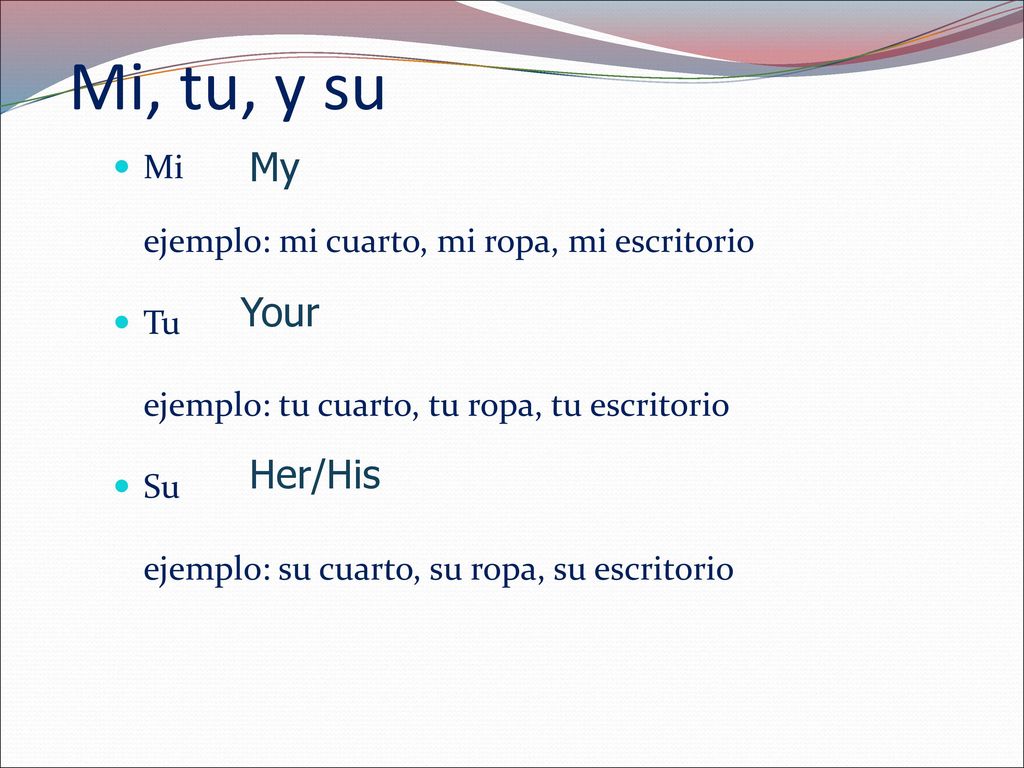 Mi, tu, y su

Mi My

ejemplo: mi cuarto, mi ropa, mi escritorio

Tu Your

ejemplo: tu cuarto, tu ropa, tu escritorio

Su Her/His

ejemplo: su cuarto, su ropa, su escritorio